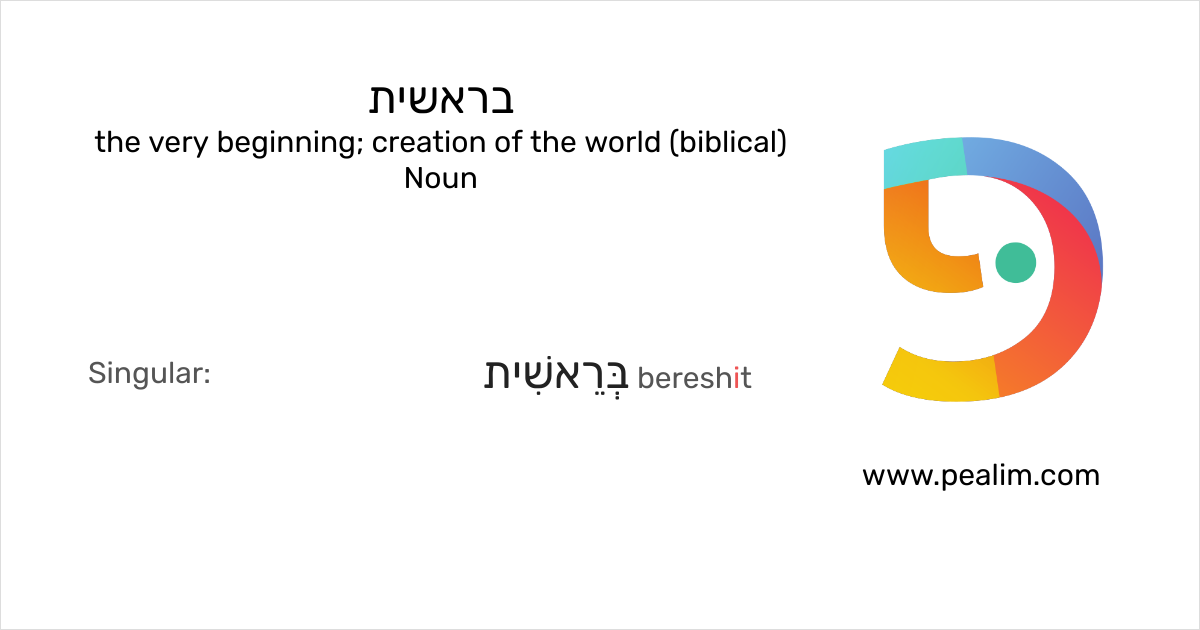 בראשית
the very beginning; creation of the world (biblical)
Noun

Singular: בְּרֵאשִׁית bereshit

www.pealim.com